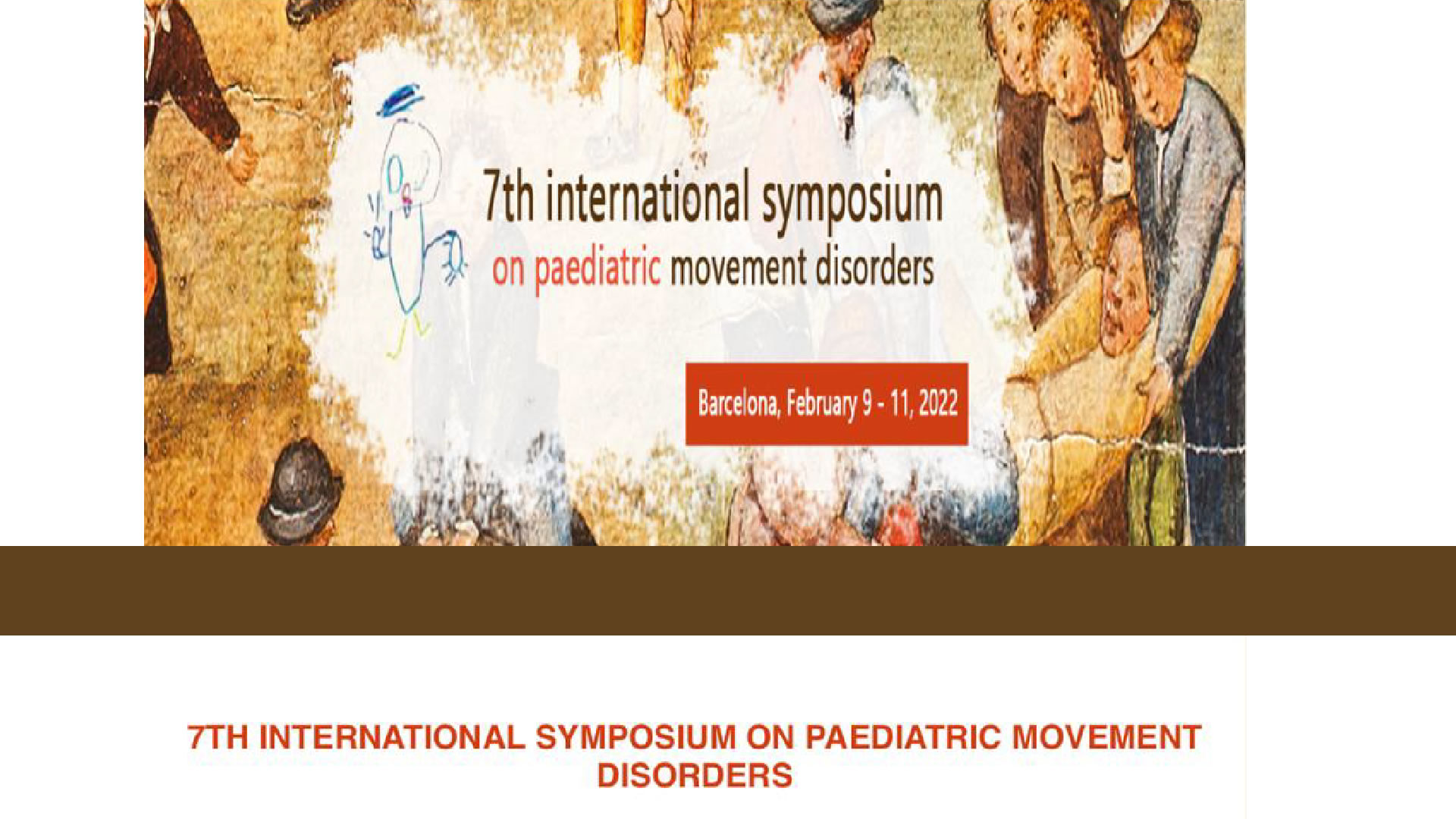 7th international symposium
on paediatric movement disorders

Barcelona, February 9 - 11, 2022

7TH INTERNATIONAL SYMPOSIUM ON PAEDIATRIC MOVEMENT DISORDERS